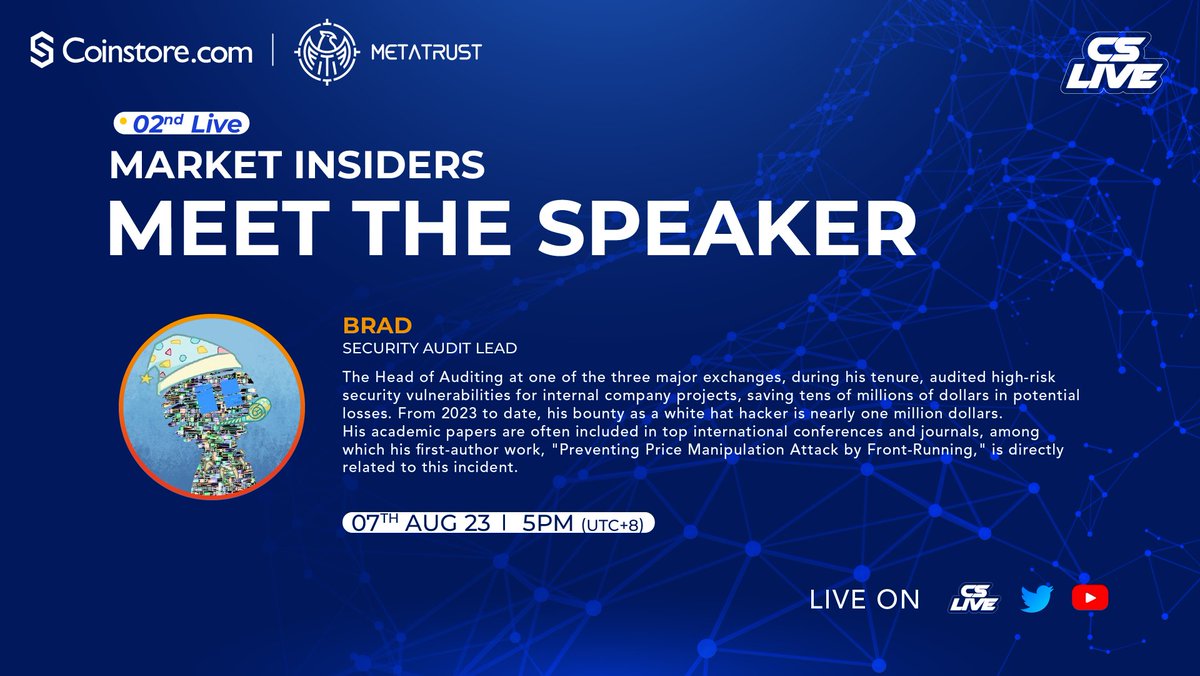 Coinstore.com | METATRUST

CS LIVE

02nd Live

MARKET INSIDERS

MEET THE SPEAKER

BRAD

SECURITY AUDIT LEAD

The Head of Auditing at one of the three major exchanges, during his tenure, audited high-risk security vulnerabilities for internal company projects, saving tens of millions of dollars in potential losses. From 2023 to date, his bounty as a white hat hacker is nearly one million dollars.
His academic papers are often included in top international conferences and journals, among which his first-author work, "Preventing Price Manipulation Attack by Front-Running," is directly related to this incident.

07TH AUG 23 | 5PM (UTC+8)

LIVE ON CS LIVE